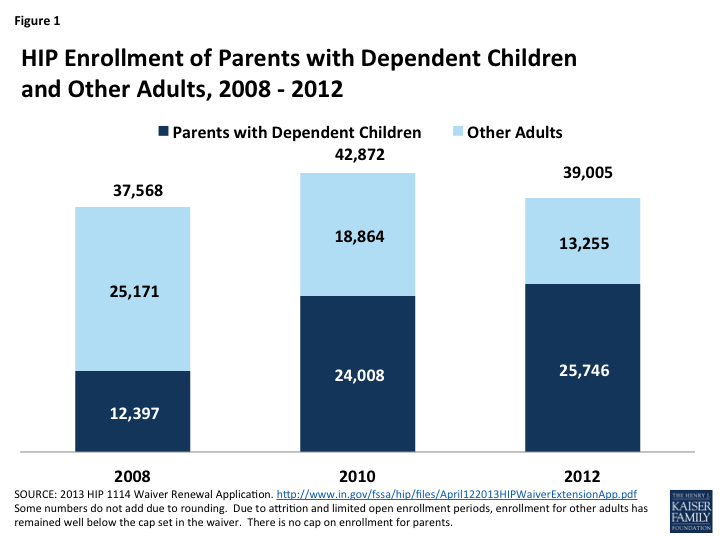 Figure 1

HIP Enrollment of Parents with Dependent Children and Other Adults, 2008 - 2012

Parents with Dependent Children
Other Adults

37,568
25,171
12,397
2008

42,872
18,864
24,008
2010

39,005
13,255
25,746
2012

SOURCE: 2013 HIP 1114 Waiver Renewal Application. http://www.in.gov/fssa/hip/files/April122013HIPWaiverExtensionApp.pdf
Some numbers do not add due to rounding. Due to attrition and limited open enrollment periods, enrollment for other adults has remained well below the cap set in the waiver. There is no cap on enrollment for parents.

THE HENRY J. KAISER FAMILY FOUNDATION